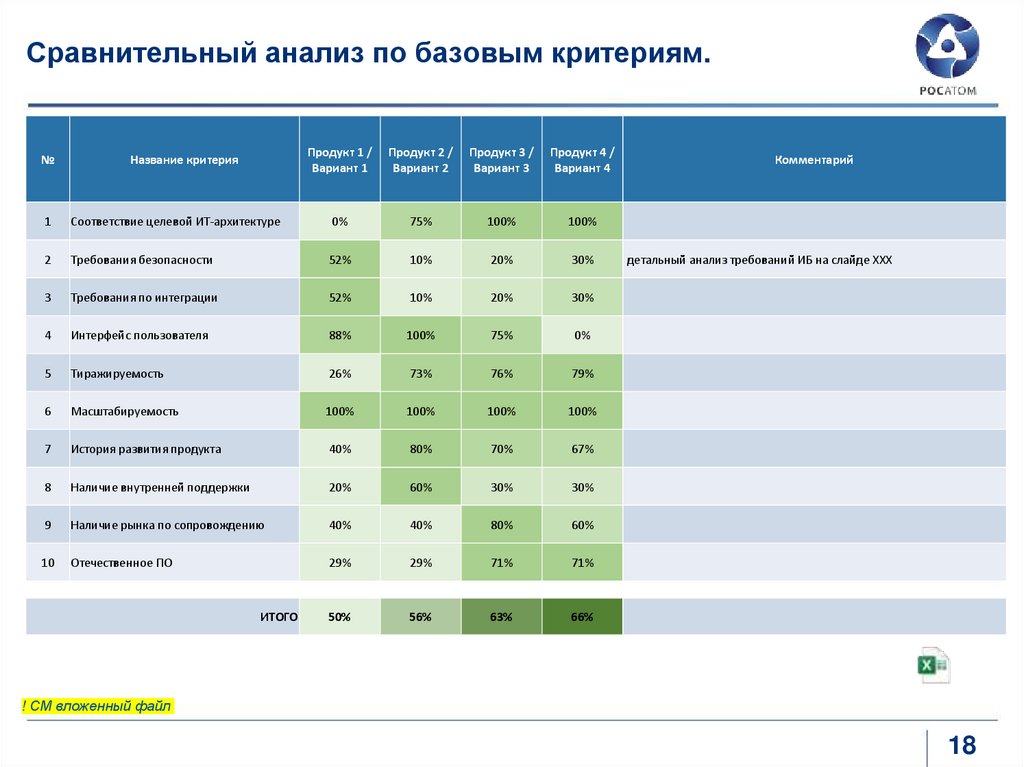 Сравнительный анализ по базовым критериям.

РОСАТОМ

| № | Название критерия | Продукт 1 / Вариант 1 | Продукт 2 / Вариант 2 | Продукт 3 / Вариант 3 | Продукт 4 / Вариант 4 | Комментарий |
|---|---|---|---|---|---|---|
| 1 | Соответствие целевой ИТ-архитектуре | 0% | 75% | 100% | 100% | |
| 2 | Требования безопасности | 52% | 10% | 20% | 30% | детальный анализ требований ИБ на слайде XXX |
| 3 | Требования по интеграции | 52% | 10% | 20% | 30% | |
| 4 | Интерфейс пользователя | 88% | 100% | 75% | 0% | |
| 5 | Тиражируемость | 26% | 73% | 76% | 79% | |
| 6 | Масштабируемость | 100% | 100% | 100% | 100% | |
| 7 | История развития продукта | 40% | 80% | 70% | 67% | |
| 8 | Наличие внутренней поддержки | 20% | 60% | 30% | 30% | |
| 9 | Наличие рынка по сопровождению | 40% | 40% | 80% | 60% | |
| 10 | Отечественное ПО | 29% | 29% | 71% | 71% | |
| | ИТОГО | 50% | 56% | 63% | 66% | |

! СМ вложенный файл

18